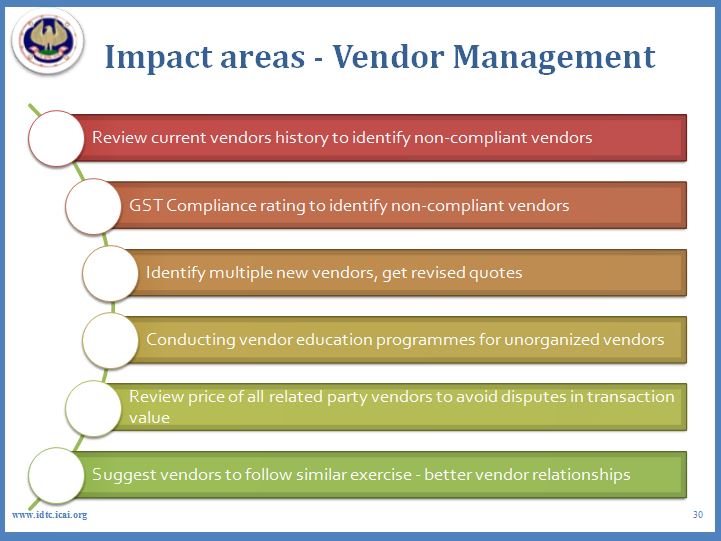 Impact areas - Vendor Management

Review current vendors history to identify non-compliant vendors

GST Compliance rating to identify non-compliant vendors

Identify multiple new vendors, get revised quotes

Conducting vendor education programmes for unorganized vendors

Review price of all related party vendors to avoid disputes in transaction value

Suggest vendors to follow similar exercise - better vendor relationships

www.idtc.icai.org

30